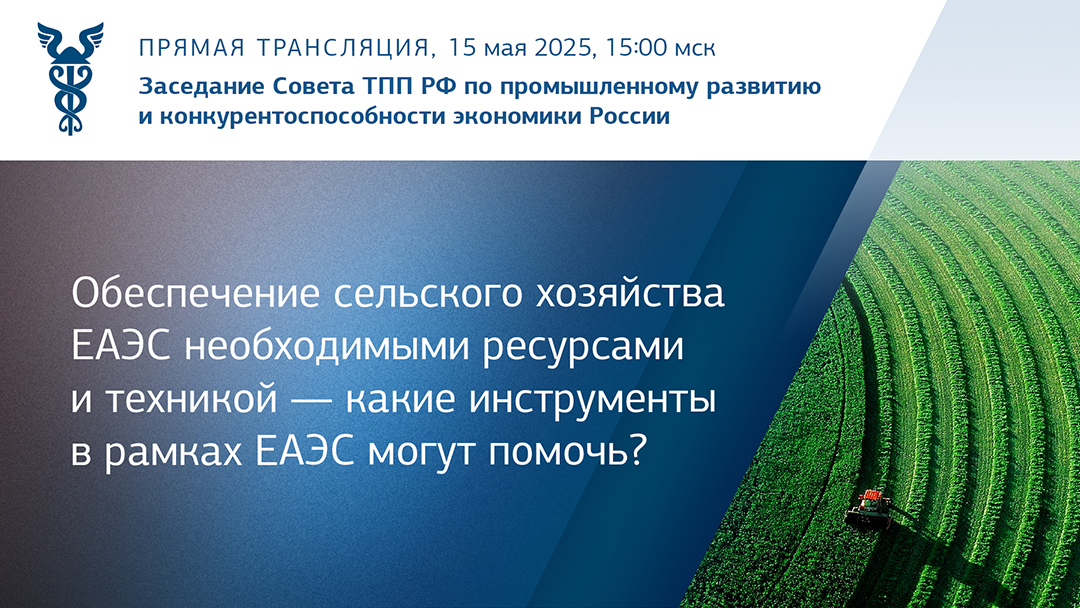 ПРЯМАЯ ТРАНСЛЯЦИЯ, 15 мая 2025, 15:00 мск
Заседание Совета ТПП РФ по промышленному развитию и конкурентоспособности экономики России

Обеспечение сельского хозяйства ЕАЭС необходимыми ресурсами и техникой — какие инструменты в рамках ЕАЭС могут помочь?